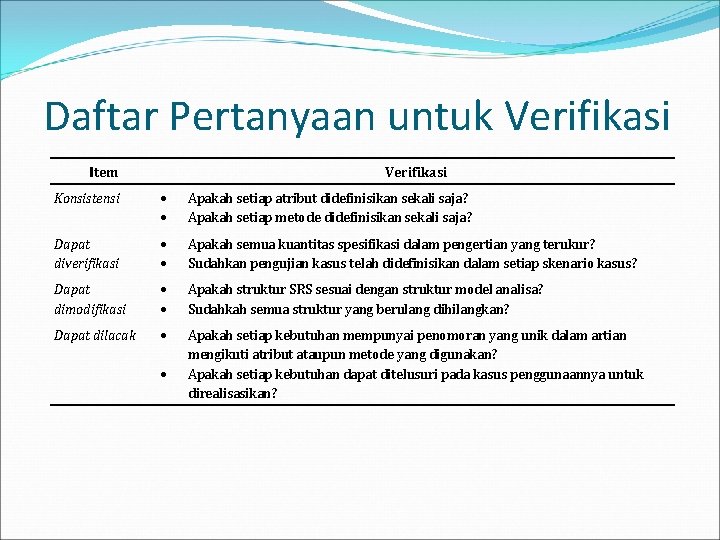 Daftar Pertanyaan untuk Verifikasi

| Item | Verifikasi |
|---|---|
| Konsistensi | • Apakah setiap atribut didefinisikan sekali saja? • Apakah setiap metode didefinisikan sekali saja? |
| Dapat diverifikasi | • Apakah semua kuantitas spesifikasi dalam pengertian yang terukur? • Sudahkan pengujian kasus telah didefinisikan dalam setiap skenario kasus? |
| Dapat dimodifikasi | • Apakah struktur SRS sesuai dengan struktur model analisa? • Sudahkah semua struktur yang berulang dihilangkan? |
| Dapat dilacak | • Apakah setiap kebutuhan mempunyai penomoran yang unik dalam artian mengikuti atribut ataupun metode yang digunakan? • Apakah setiap kebutuhan dapat ditelusuri pada kasus penggunaannya untuk direalisasikan? |